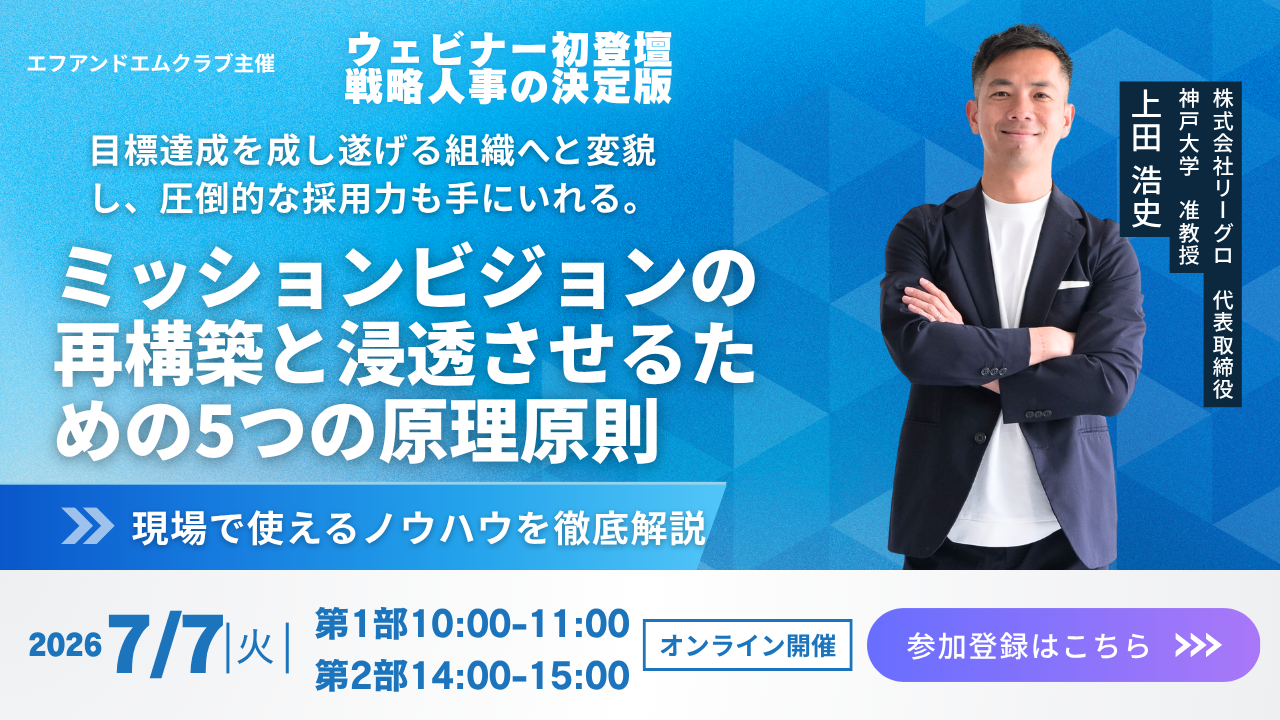 エフアンドエムクラブ主催

ウェビナー初登壇
戦略人事の決定版

目標達成を成し遂げる組織へと変貌し、圧倒的な採用力も手にいれる。

ミッションビジョンの再構築と浸透させるための5つの原理原則

現場で使えるノウハウを徹底解説

株式会社リーグロ　代表取締役
神戸大学　准教授
上田　浩史

2026 7/7 |火|

第1部10:00-11:00
第2部14:00-15:00

オンライン開催

参加登録はこちら